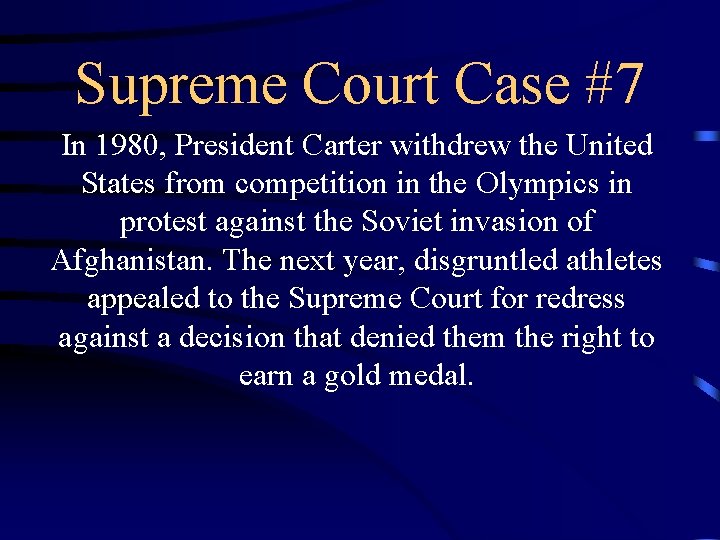 Supreme Court Case #7

In 1980, President Carter withdrew the United States from competition in the Olympics in protest against the Soviet invasion of Afghanistan. The next year, disgruntled athletes appealed to the Supreme Court for redress against a decision that denied them the right to earn a gold medal.